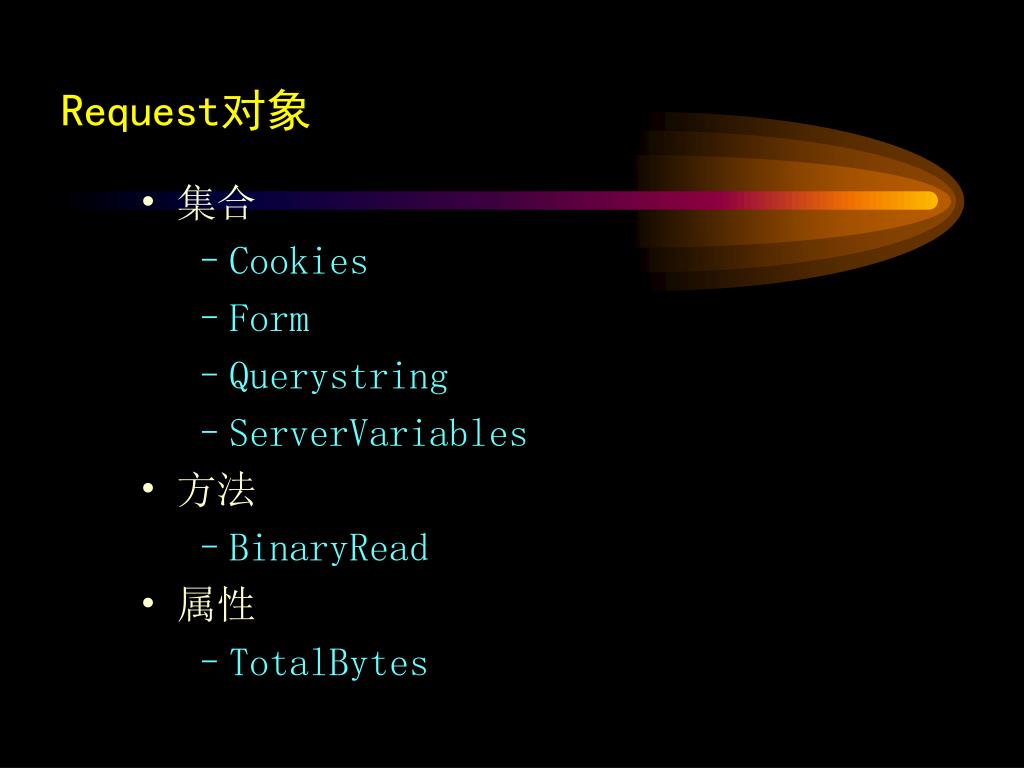 Request对象

• 集合
  – Cookies
  – Form
  – Querystring
  – ServerVariables
• 方法
  – BinaryRead
• 属性
  – TotalBytes